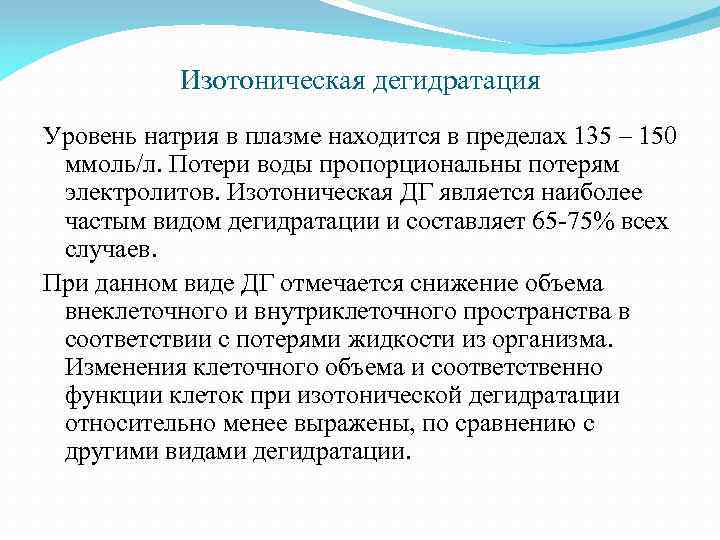 Изотоническая дегидратация

Уровень натрия в плазме находится в пределах 135 – 150 ммоль/л. Потери воды пропорциональны потерям электролитов. Изотоническая ДГ является наиболее частым видом дегидратации и составляет 65-75% всех случаев.

При данном виде ДГ отмечается снижение объема внеклеточного и внутриклеточного пространства в соответствии с потерями жидкости из организма. Изменения клеточного объема и соответственно функции клеток при изотонической дегидратации относительно менее выражены, по сравнению с другими видами дегидратации.